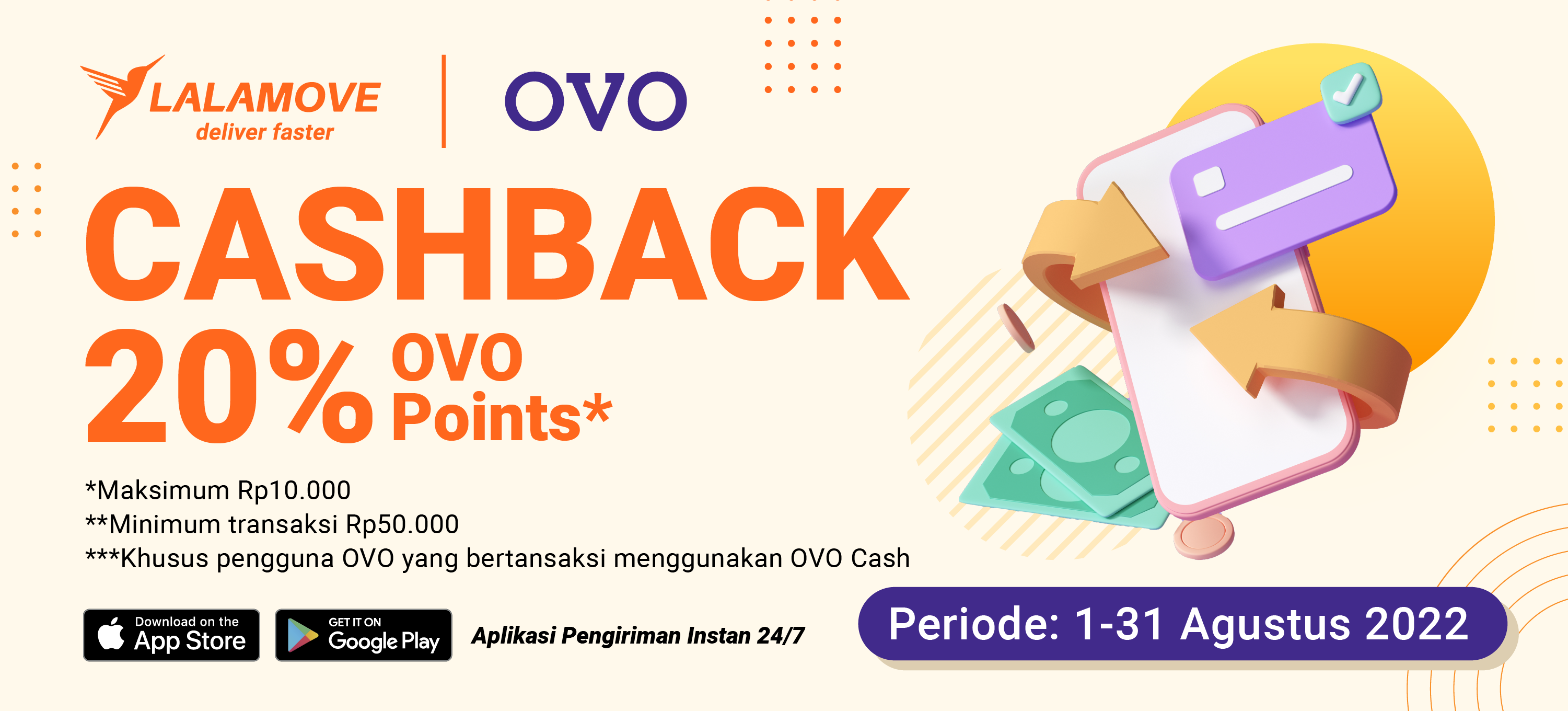 LALAMOVE
deliver faster

OVO

CASHBACK
20% OVO Points*

*Maksimum Rp10.000
**Minimum transaksi Rp50.000
***Khusus pengguna OVO yang bertansaksi menggunakan OVO Cash

Download on the App Store

GET IT ON Google Play

Aplikasi Pengiriman Instan 24/7

Periode: 1-31 Agustus 2022